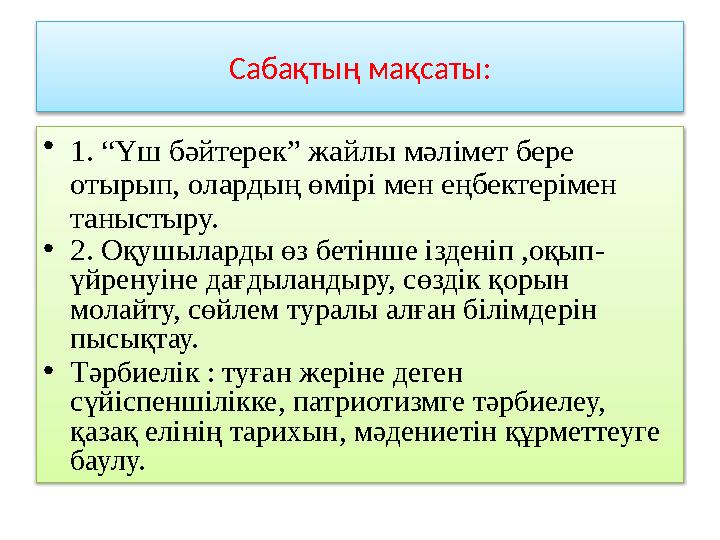 Сабақтың мақсаты:

• 1. “Үш бәйтерек” жайлы мәлімет бере отырып, олардың өмірі мен еңбектерімен таныстыру.
• 2. Оқушыларды өз бетінше ізденіп ,оқып-үйренуіне дағдыландыру, сөздік қорын молайту, сөйлем туралы алған білімдерін пысықтау.
• Тәрбиелік : туған жеріне деген сүйіспеншілікке, патриотизмге тәрбиелеу, қазақ елінің тарихын, мәдениетін құрметтеуге баулу.